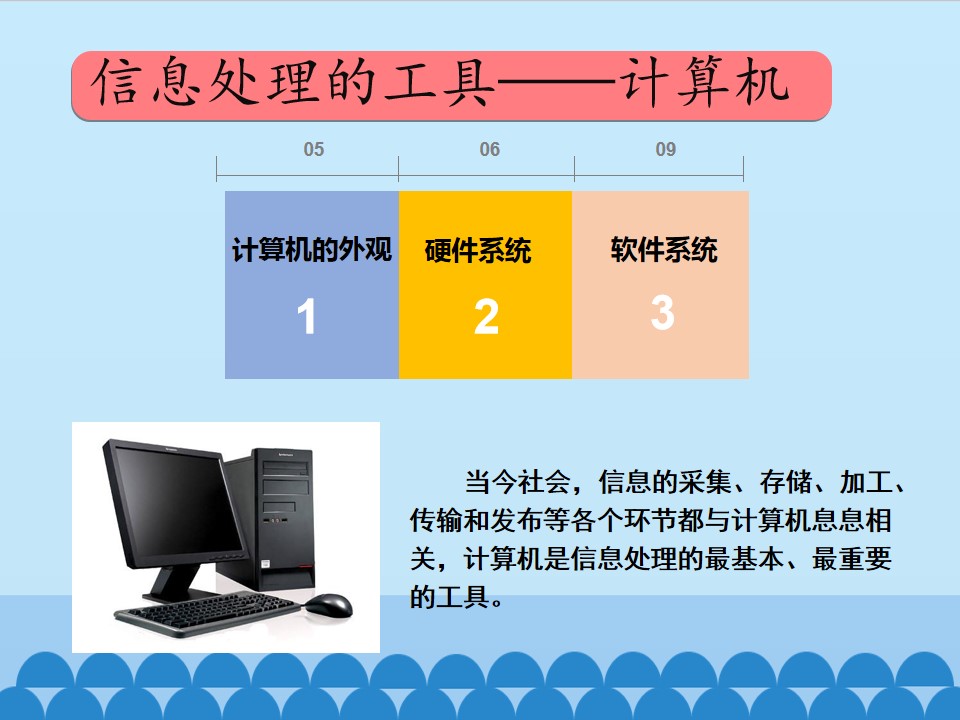 信息处理的工具——计算机

05

06

09

计算机的外观

1

硬件系统

2

软件系统

3

当今社会，信息的采集、存储、加工、传输和发布等各个环节都与计算机息息相关，计算机是信息处理的最基本、最重要的工具。